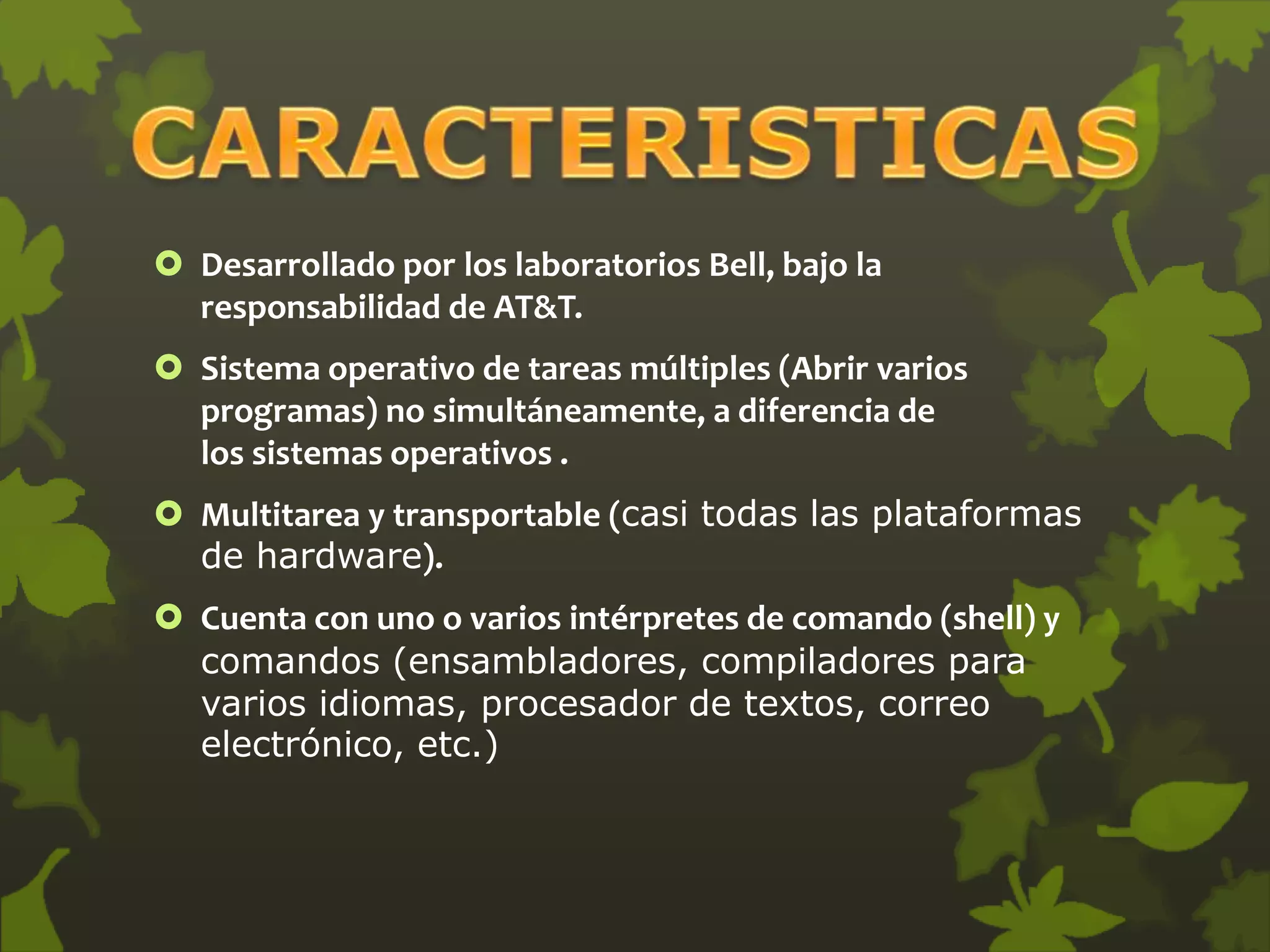 CARACTERISTICAS

Desarrollado por los laboratorios Bell, bajo la responsabilidad de AT&T.

Sistema operativo de tareas múltiples (Abrir varios programas) no simultáneamente, a diferencia de los sistemas operativos .

Multitarea y transportable (casi todas las plataformas de hardware).

Cuenta con uno o varios intérpretes de comando (shell) y comandos (ensambladores, compiladores para varios idiomas, procesador de textos, correo electrónico, etc.)